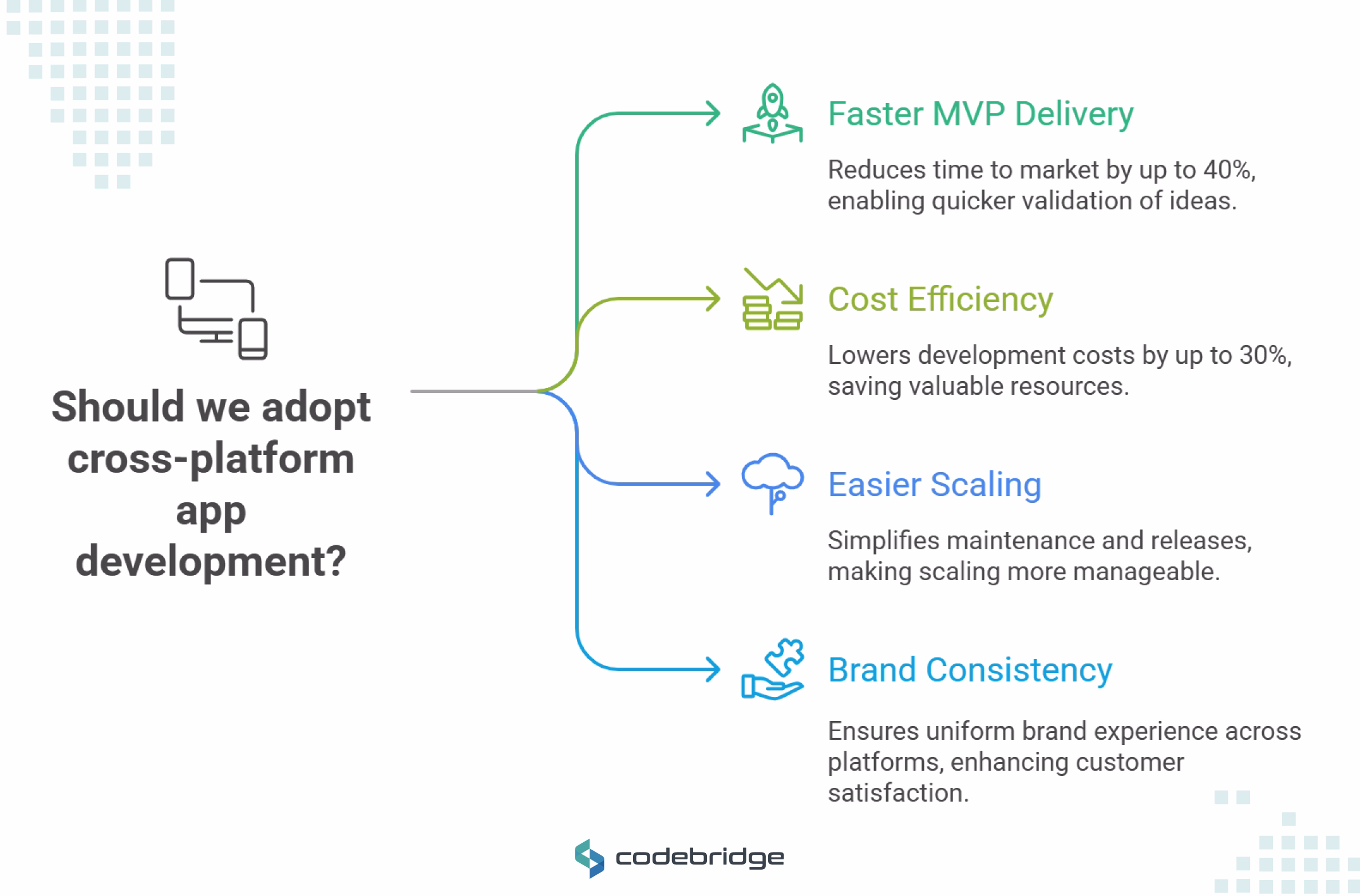 Should we adopt cross-platform app development?

Faster MVP Delivery

Reduces time to market by up to 40%, enabling quicker validation of ideas.

Cost Efficiency

Lowers development costs by up to 30%, saving valuable resources.

Easier Scaling

Simplifies maintenance and releases, making scaling more manageable.

Brand Consistency

Ensures uniform brand experience across platforms, enhancing customer satisfaction.

codebridge